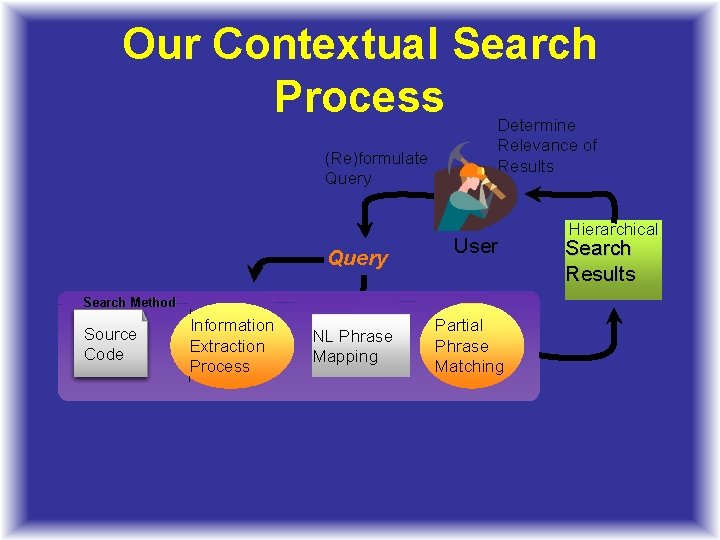 Our Contextual Search Process

Determine Relevance of Results

(Re)formulate Query

User

Hierarchical Search Results

Query

Search Method

Source Code

Information Extraction Process

NL Phrase Mapping

Partial Phrase Matching